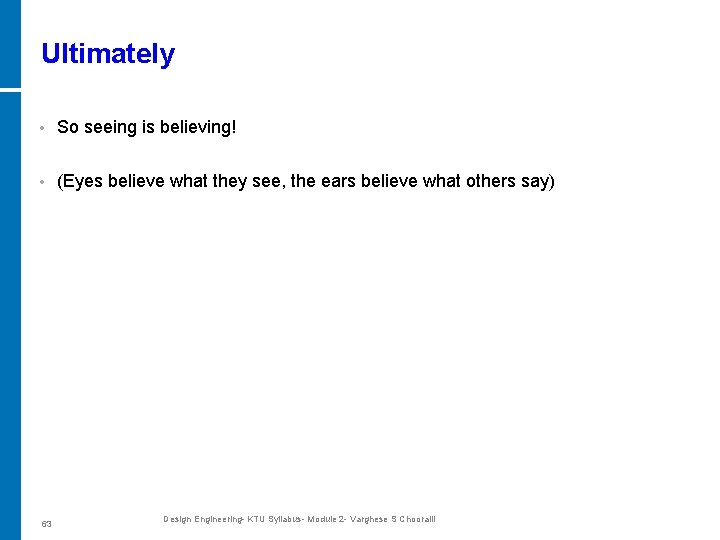 Ultimately

• So seeing is believing!

• (Eyes believe what they see, the ears believe what others say)

63

Design Engineering- KTU Syllabus- Module 2- Varghese S Chooralil